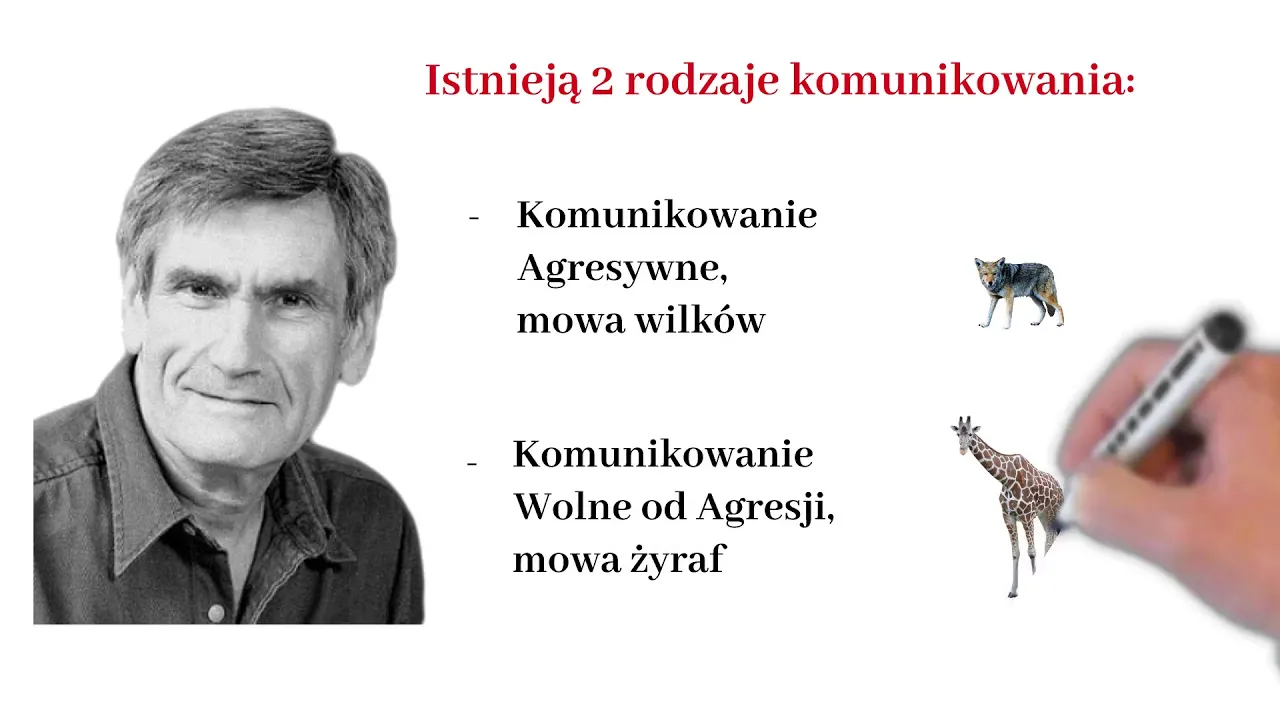 Istnieją 2 rodzaje komunikowania:

- Komunikowanie Agresywne, mowa wilków

- Komunikowanie Wolne od Agresji, mowa żyraf